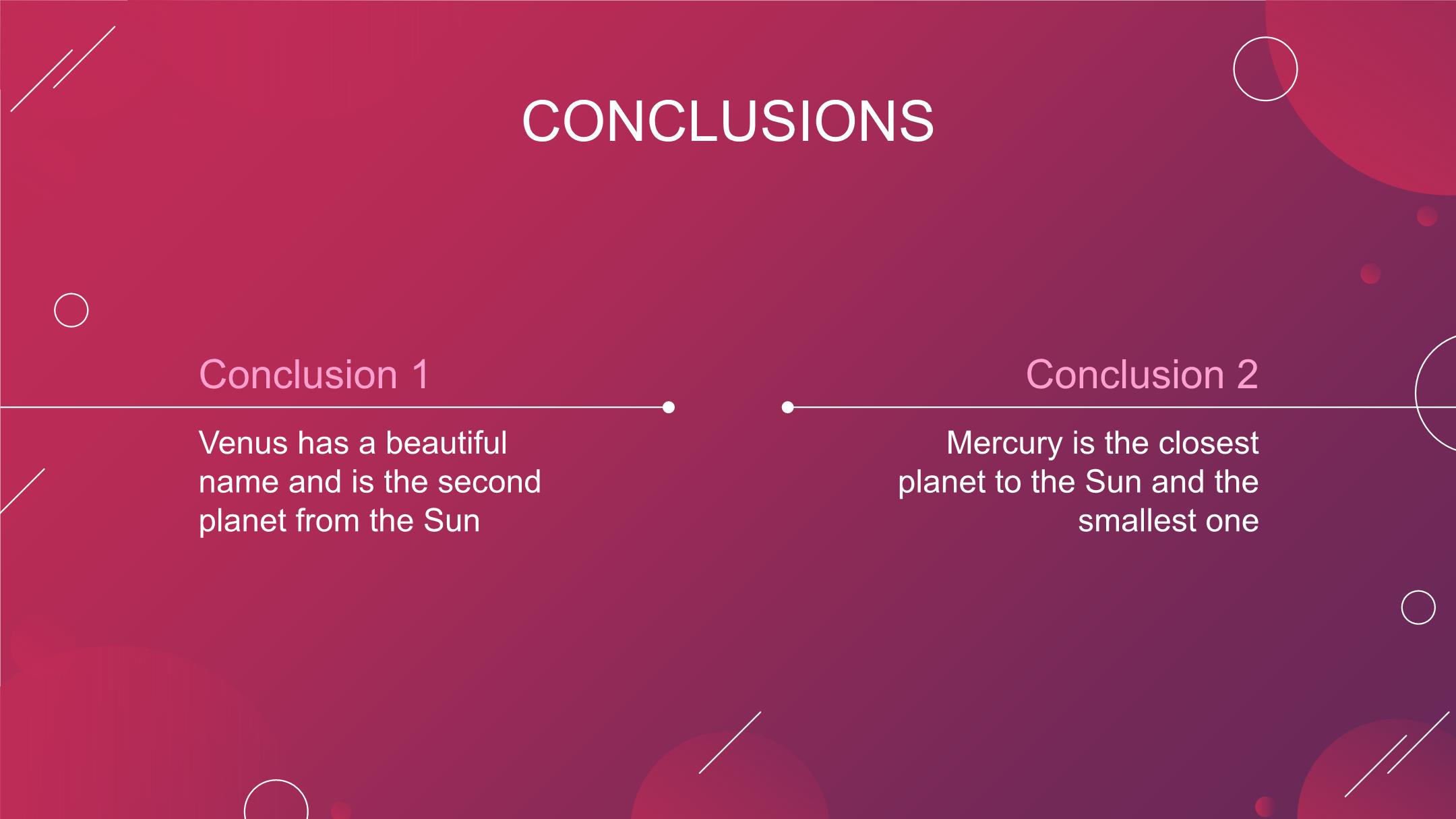 CONCLUSIONS

Conclusion 1

Venus has a beautiful name and is the second planet from the Sun

Conclusion 2

Mercury is the closest planet to the Sun and the smallest one